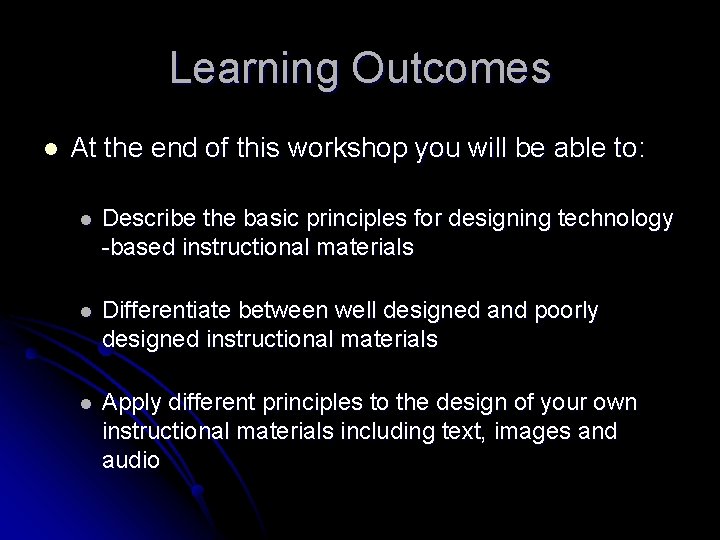 Learning Outcomes

- At the end of this workshop you will be able to:
  - Describe the basic principles for designing technology -based instructional materials
  - Differentiate between well designed and poorly designed instructional materials
  - Apply different principles to the design of your own instructional materials including text, images and audio